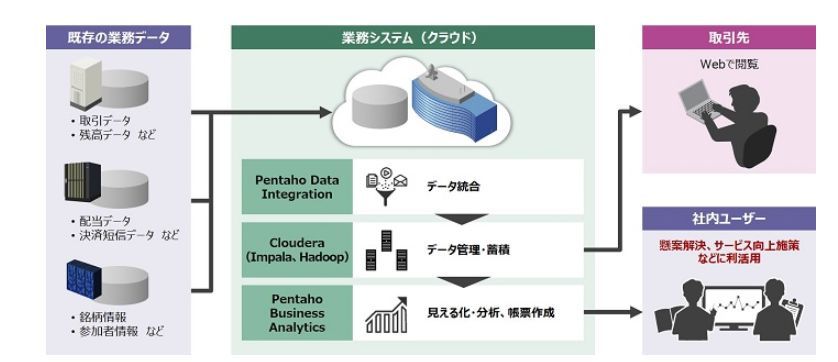 既存の業務データ

・取引データ
・残高データ など

・配当データ
・決済短信データ など

・銘柄情報
・参加者情報 など

業務システム（クラウド）

Pentaho Data Integration

データ統合

Cloudera (Impala、Hadoop)

データ管理・蓄積

Pentaho Business Analytics

見える化・分析、帳票作成

取引先

Webで閲覧

社内ユーザー

懸案解決、サービス向上施策などに利活用